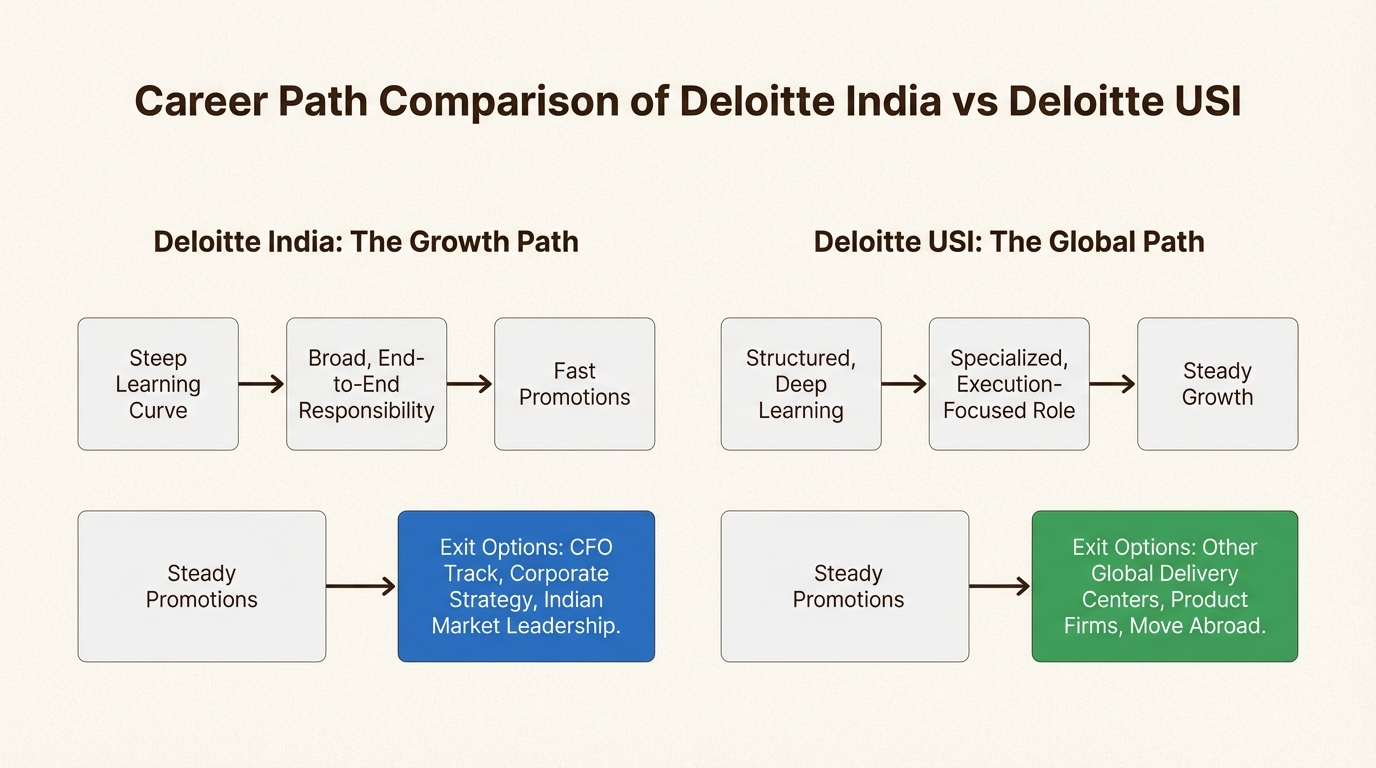 Career Path Comparison of Deloitte India vs Deloitte USI

Deloitte India: The Growth Path

Steep Learning Curve

Broad, End-to-End Responsibility

Fast Promotions

Steady Promotions

Exit Options: CFO Track, Corporate Strategy, Indian Market Leadership.

Deloitte USI: The Global Path

Structured, Deep Learning

Specialized, Execution-Focused Role

Steady Growth

Steady Promotions

Exit Options: Other Global Delivery Centers, Product Firms, Move Abroad.